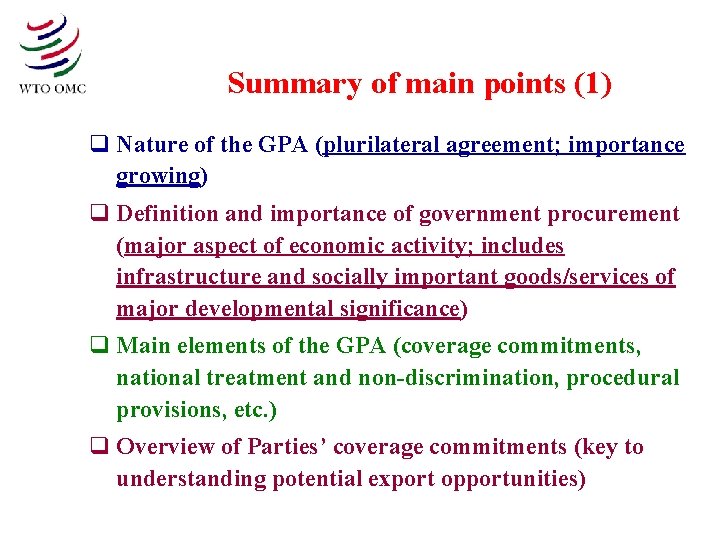 WTO OMC

Summary of main points (1)

❑ Nature of the GPA (plurilateral agreement; importance growing)

❑ Definition and importance of government procurement (major aspect of economic activity; includes infrastructure and socially important goods/services of major developmental significance)

❑ Main elements of the GPA (coverage commitments, national treatment and non-discrimination, procedural provisions, etc.)

❑ Overview of Parties' coverage commitments (key to understanding potential export opportunities)